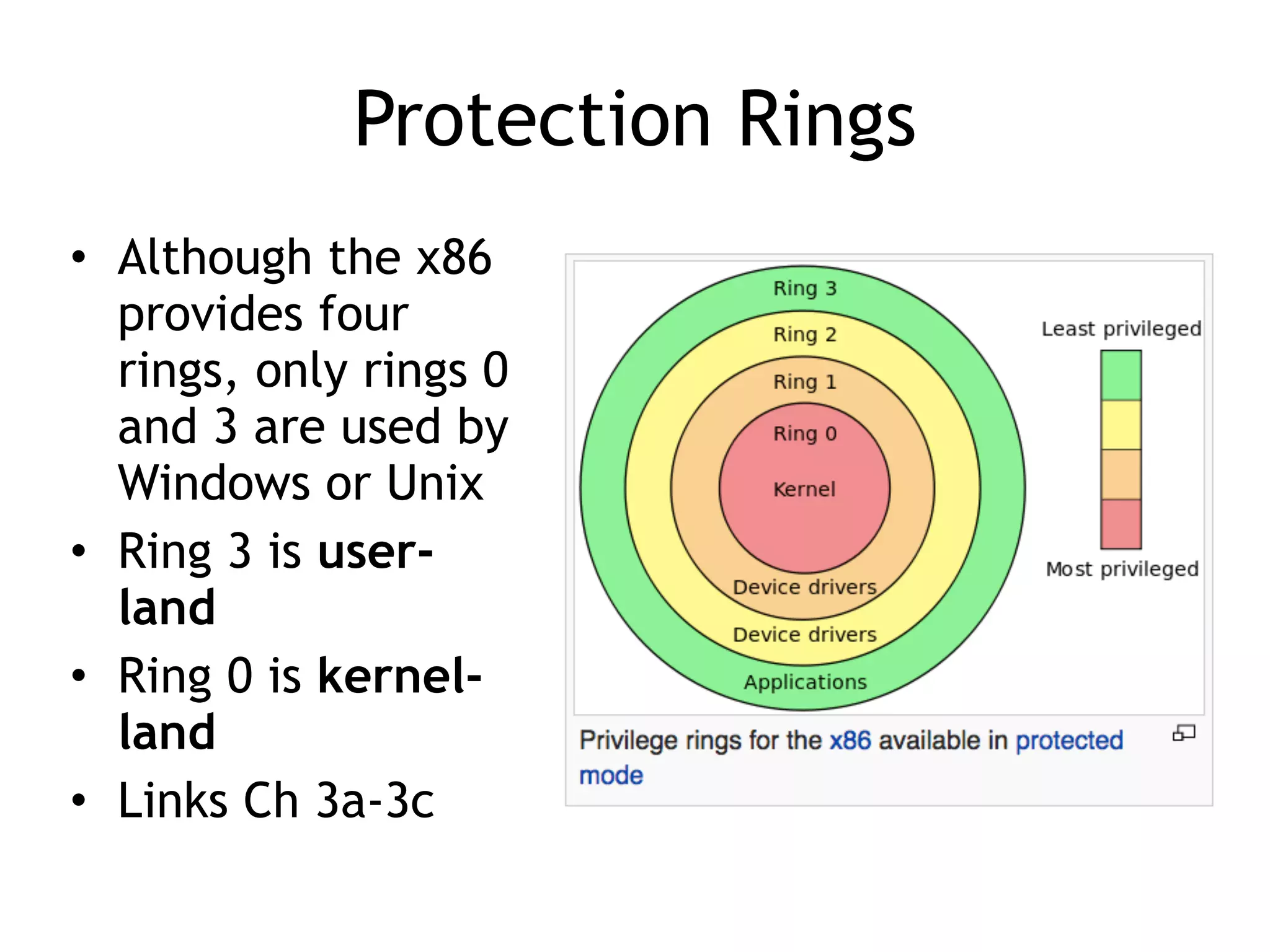 Protection Rings

• Although the x86 provides four rings, only rings 0 and 3 are used by Windows or Unix
• Ring 3 is user-land
• Ring 0 is kernel-land
• Links Ch 3a-3c

Ring 3
Ring 2
Ring 1
Ring 0
Kernel
Device drivers
Device drivers
Applications

Least privileged
Most privileged

Privilege rings for the x86 available in protected mode